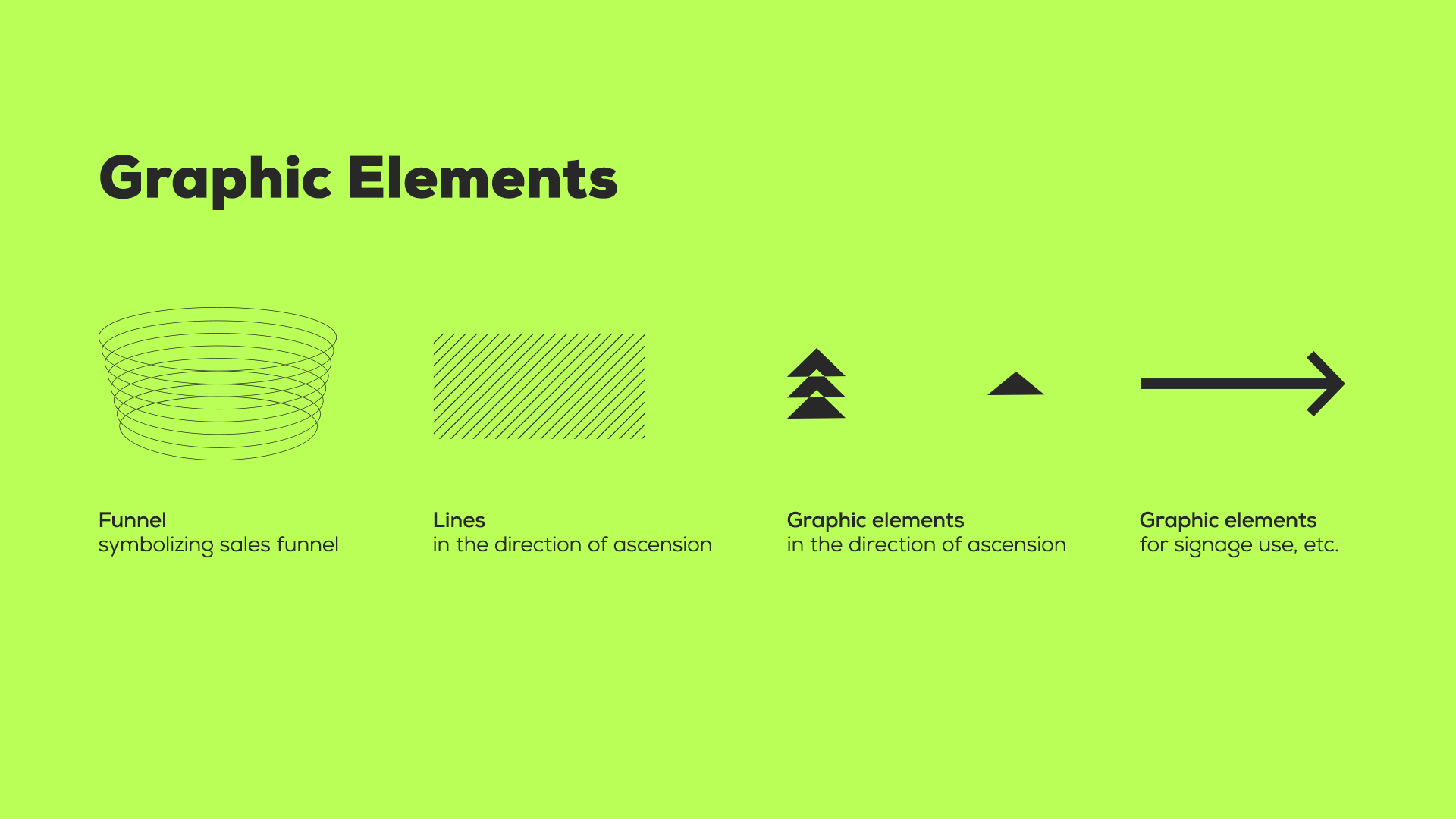 Graphic Elements

Funnel
symbolizing sales funnel

Lines
in the direction of ascension

Graphic elements
in the direction of ascension

Graphic elements
for signage use, etc.